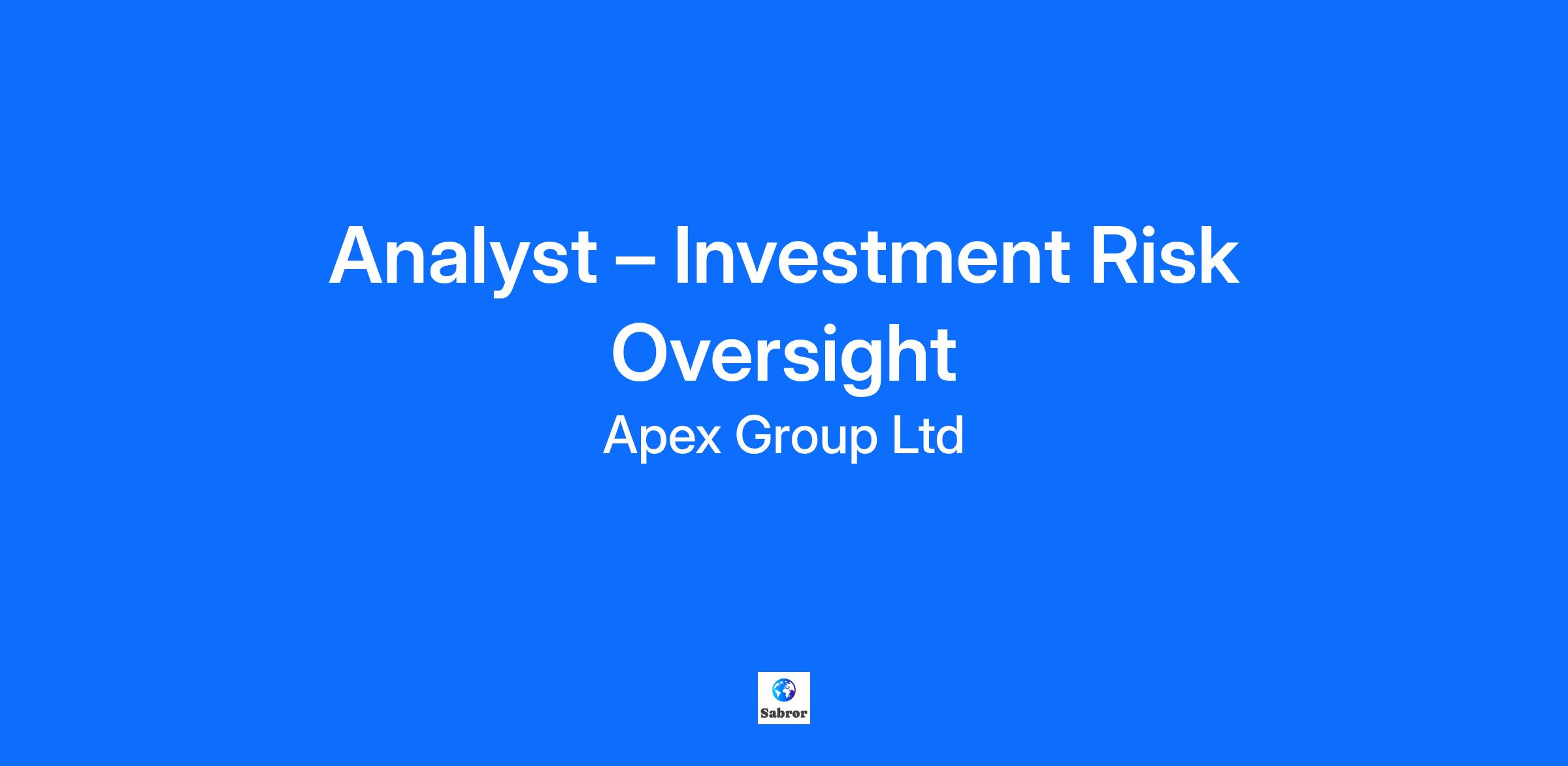 Analyst – Investment Risk Oversight

Apex Group Ltd

Sabror